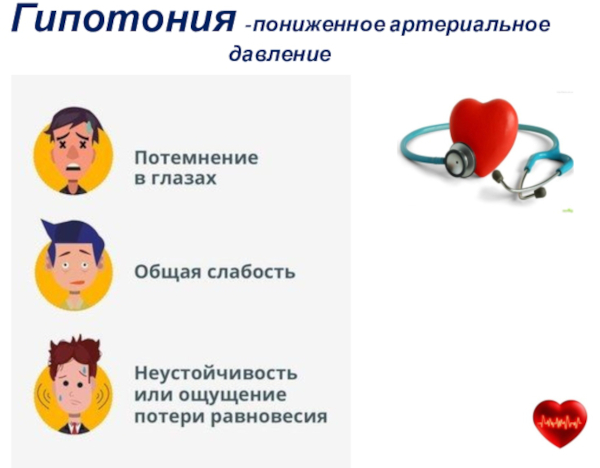 Гипотония -пониженное артериальное давление

Потемнение в глазах

Общая слабость

Неустойчивость или ощущение потери равновесия